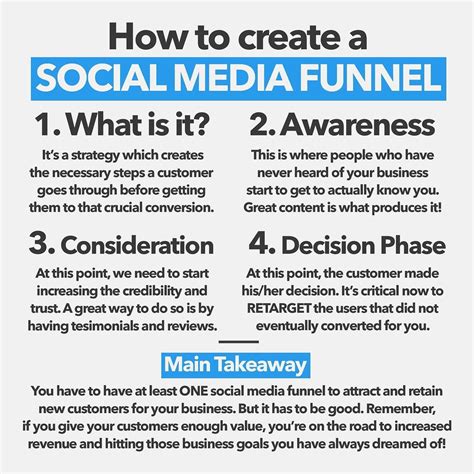 How to create a
SOCIAL MEDIA FUNNEL

1. What is it?

It's a strategy which creates the necessary steps a customer goes through before getting them to that crucial conversion.

2. Awareness

This is where people who have never heard of your business start to get to actually know you. Great content is what produces it!

3. Consideration

At this point, we need to start increasing the credibility and trust. A great way to do so is by having tesimonials and reviews.

4. Decision Phase

At this point, the customer made his/her decision. It's critical now to RETARGET the users that did not eventually converted for you.

Main Takeaway

You have to have at least ONE social media funnel to attract and retain new customers for your business. But it has to be good. Remember, if you give your customers enough value, you're on the road to increased revenue and hitting those business goals you have always dreamed of!